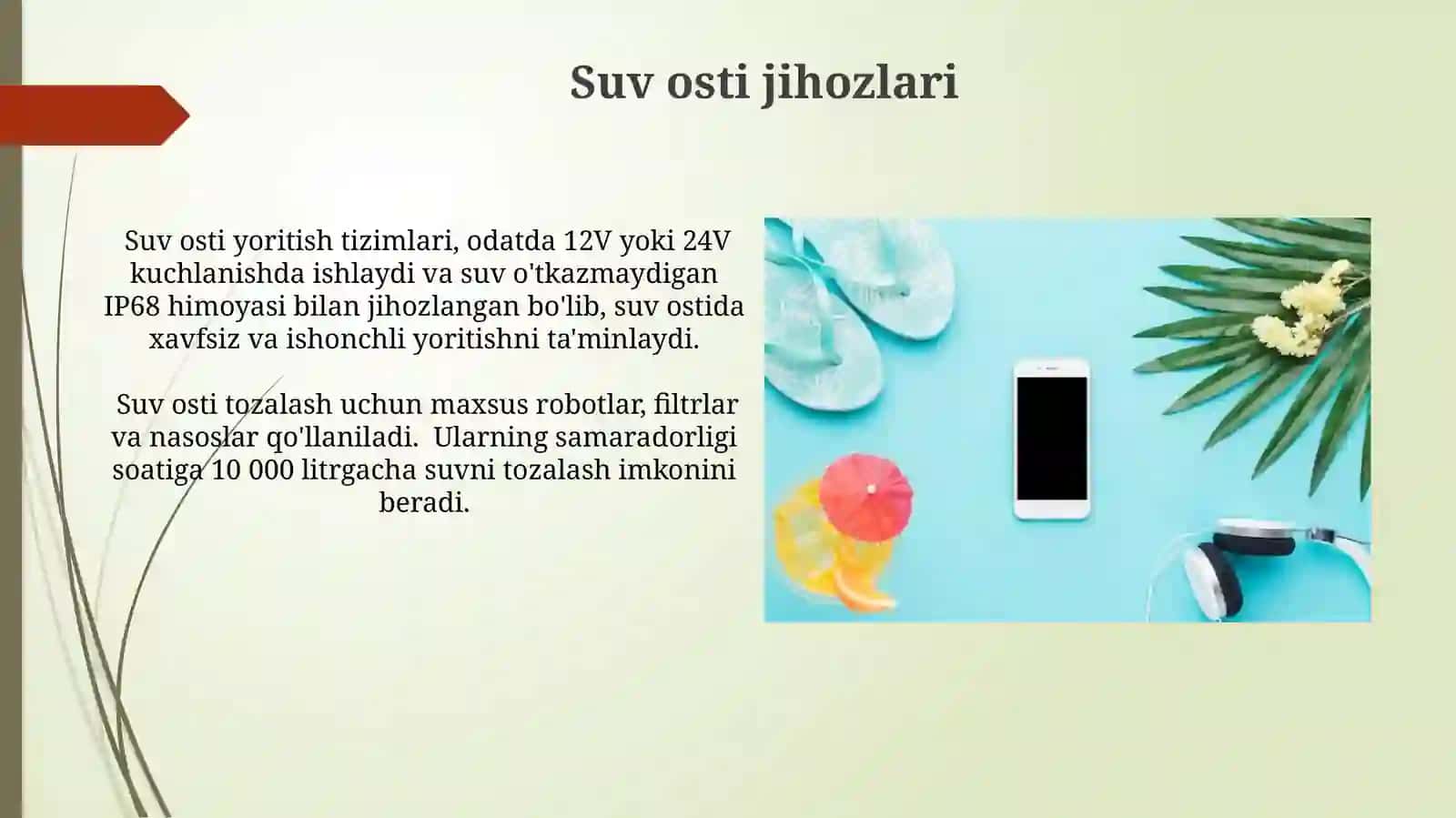 Suv osti jihozlari

Suv osti yoritish tizimlari, odatda 12V yoki 24V kuchlanishda ishlaydi va suv o'tkazmaydigan IP68 himoyasi bilan jihozlangan bo'lib, suv ostida xavfsiz va ishonchli yoritishni ta'minlaydi.

Suv osti tozalash uchun maxsus robotlar, filtrlar va nasoslar qo'llaniladi. Ularning samaradorligi soatiga 10 000 litrgacha suvni tozalash imkonini beradi.